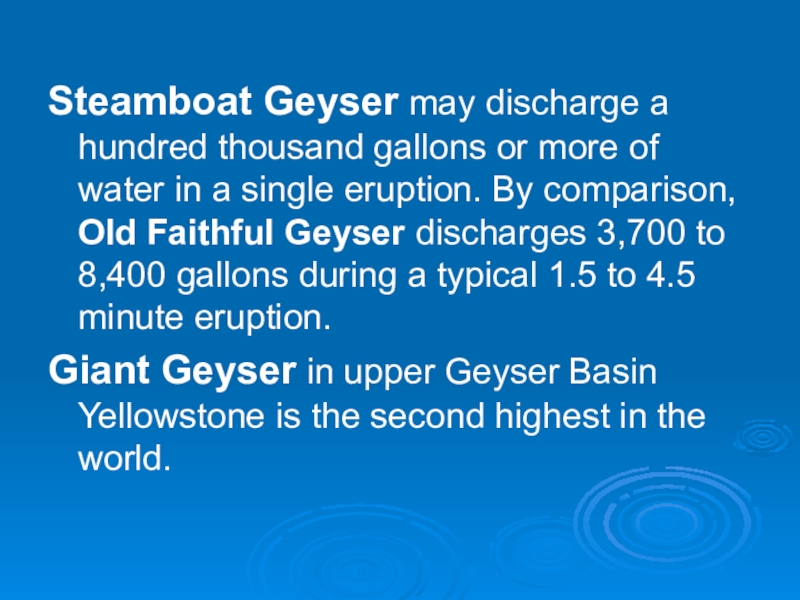 Steamboat Geyser may discharge a hundred thousand gallons or more of water in a single eruption. By comparison, Old Faithful Geyser discharges 3,700 to 8,400 gallons during a typical 1.5 to 4.5 minute eruption.

Giant Geyser in upper Geyser Basin Yellowstone is the second highest in the world.